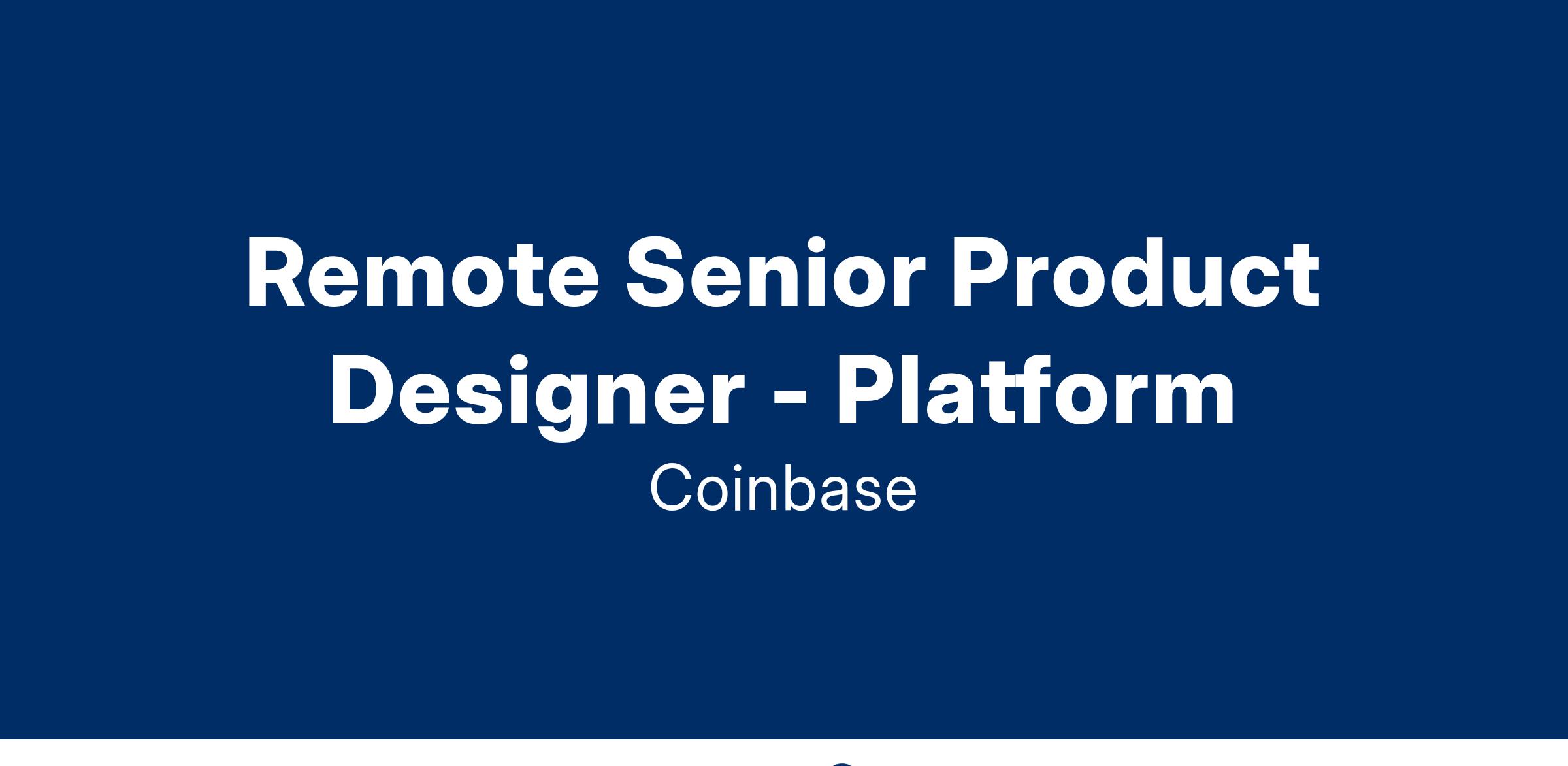 Remote Senior Product Designer - Platform
Coinbase